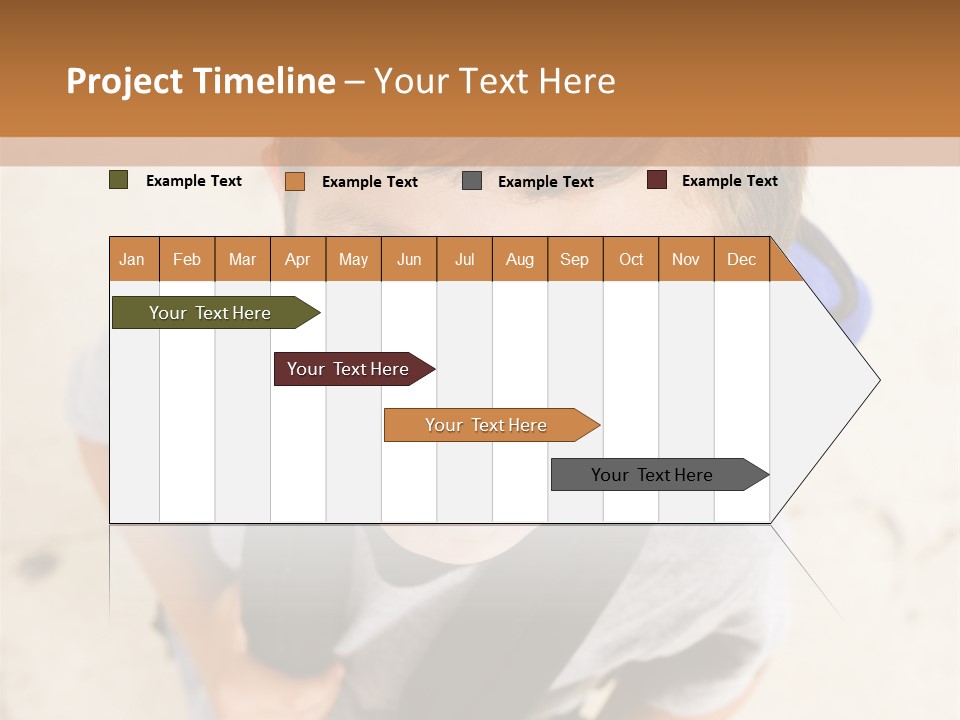 Project Timeline – Your Text Here

Example Text
Example Text
Example Text
Example Text

| Jan | Feb | Mar | Apr | May | Jun | Jul | Aug | Sep | Oct | Nov | Dec |
|---|---|---|---|---|---|---|---|---|---|---|---|

Your Text Here

Your Text Here

Your Text Here

Your Text Here